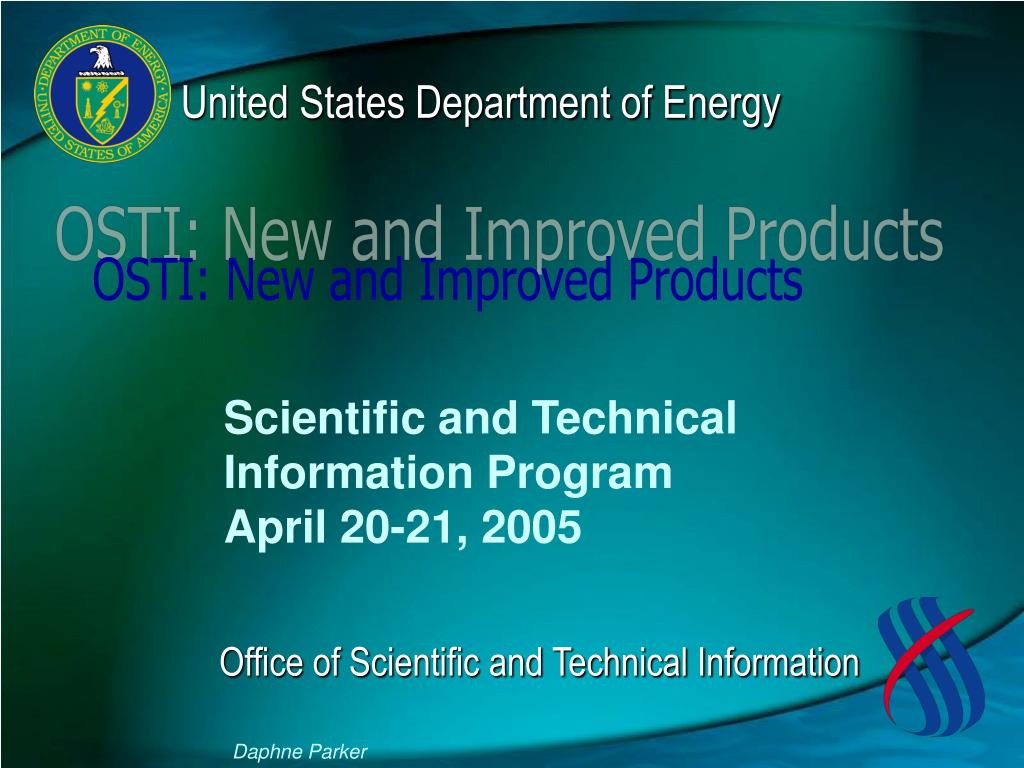 DEPARTMENT OF ENERGY
UNITED STATES OF AMERICA

United States Department of Energy

OSTI: New and Improved Products

OSTI: New and Improved Products

Scientific and Technical Information Program
April 20-21, 2005

Office of Scientific and Technical Information

Daphne Parker